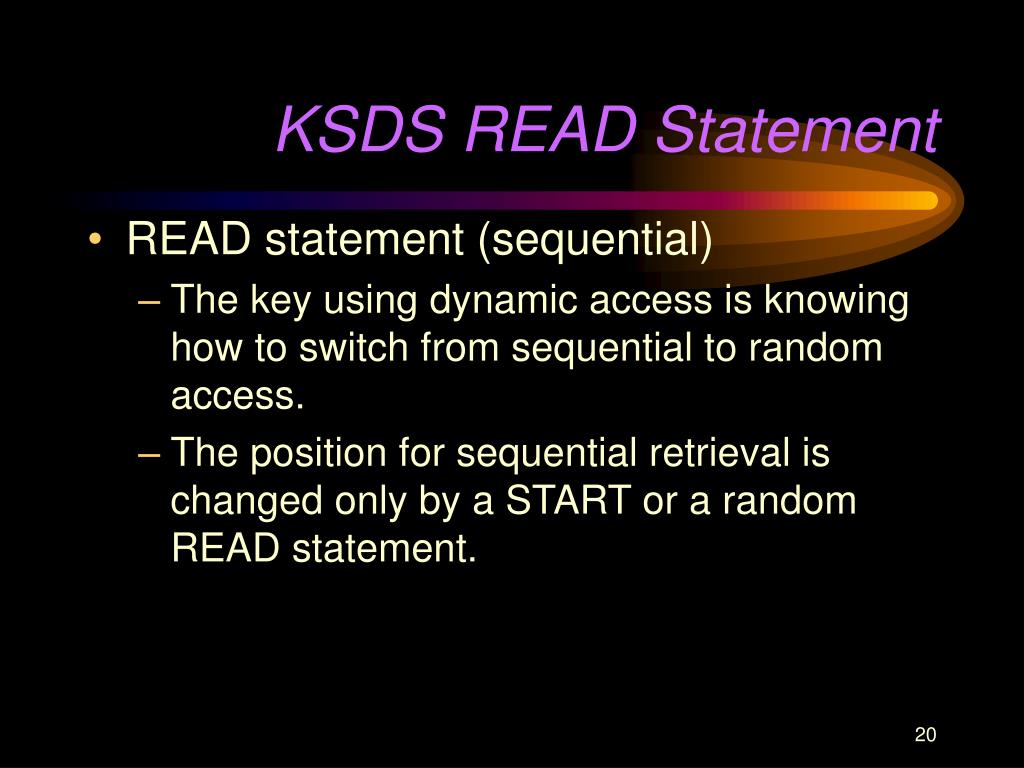 KSDS READ Statement

• READ statement (sequential)

– The key using dynamic access is knowing how to switch from sequential to random access.

– The position for sequential retrieval is changed only by a START or a random READ statement.

20